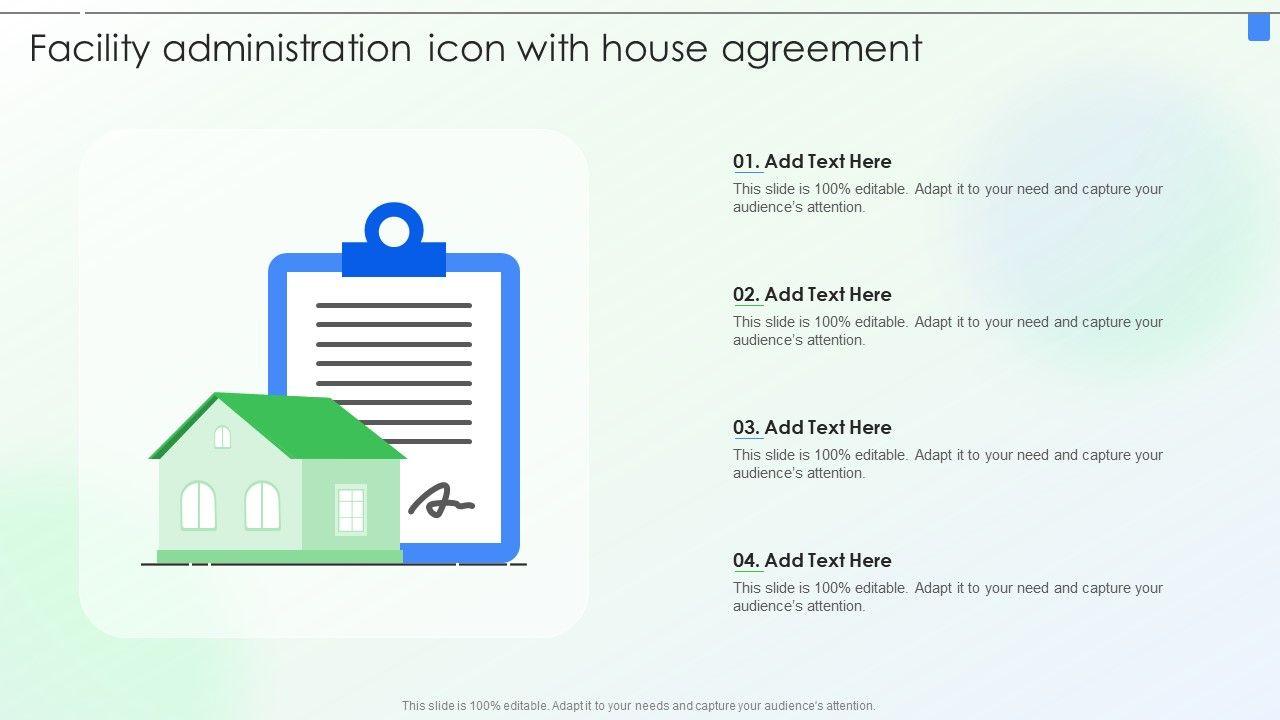 Facility administration icon with house agreement

01. Add Text Here

This slide is 100% editable. Adapt it to your need and capture your audience's attention.

02. Add Text Here

This slide is 100% editable. Adapt it to your need and capture your audience's attention.

03. Add Text Here

This slide is 100% editable. Adapt it to your need and capture your audience's attention.

04. Add Text Here

This slide is 100% editable. Adapt it to your need and capture your audience's attention.

This slide is 100% editable. Adapt it to your needs and capture your audience's attention.